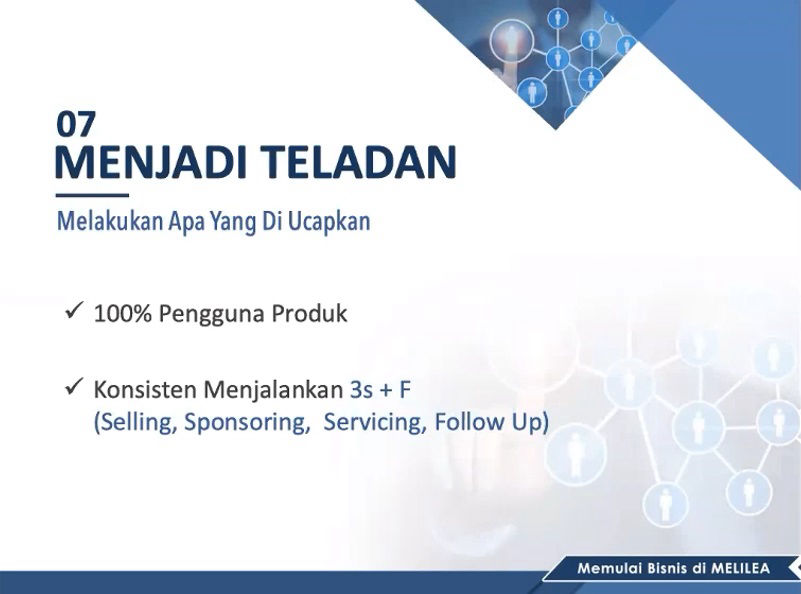 07
MENJADI TELADAN

Melakukan Apa Yang Di Ucapkan

✓ 100% Pengguna Produk

✓ Konsisten Menjalankan 3s + F
(Selling, Sponsoring, Servicing, Follow Up)

Memulai Bisnis di MELILEA